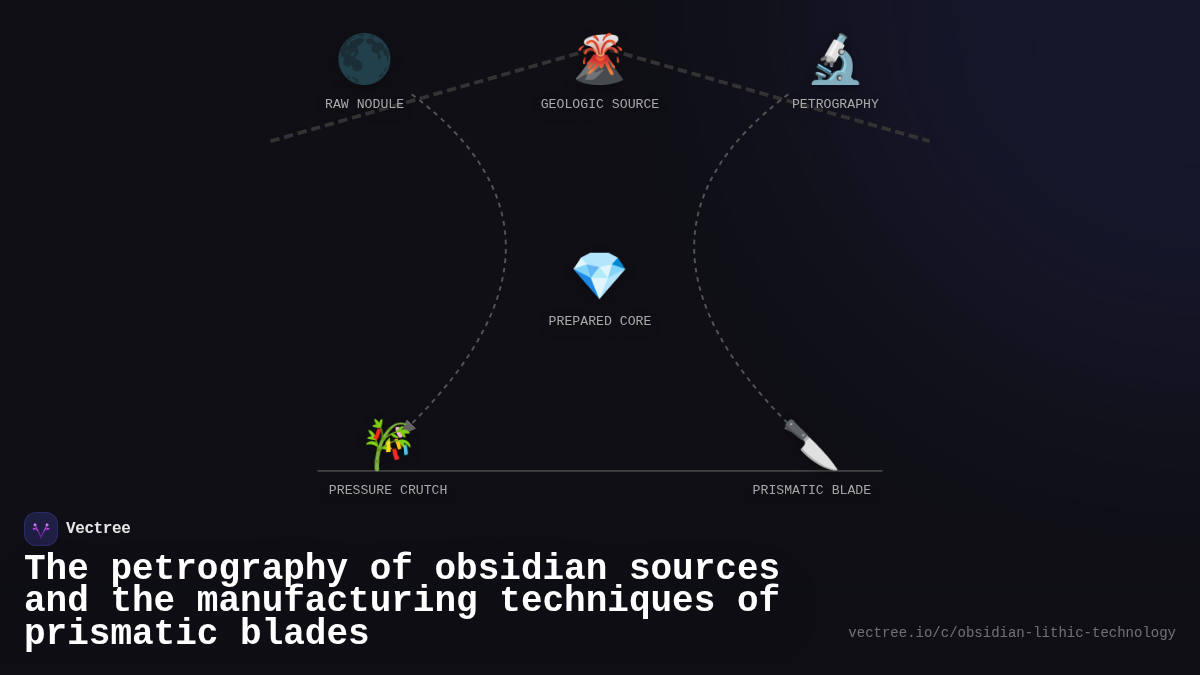 RAW NODULE
GEOLOGIC SOURCE
PETROGRAPHY

PREPARED CORE

PRESSURE CRUTCH
PRISMATIC BLADE

Vectree

The petrography of obsidian sources and the manufacturing techniques of prismatic blades

vectree.io/c/obsidian-lithic-technology